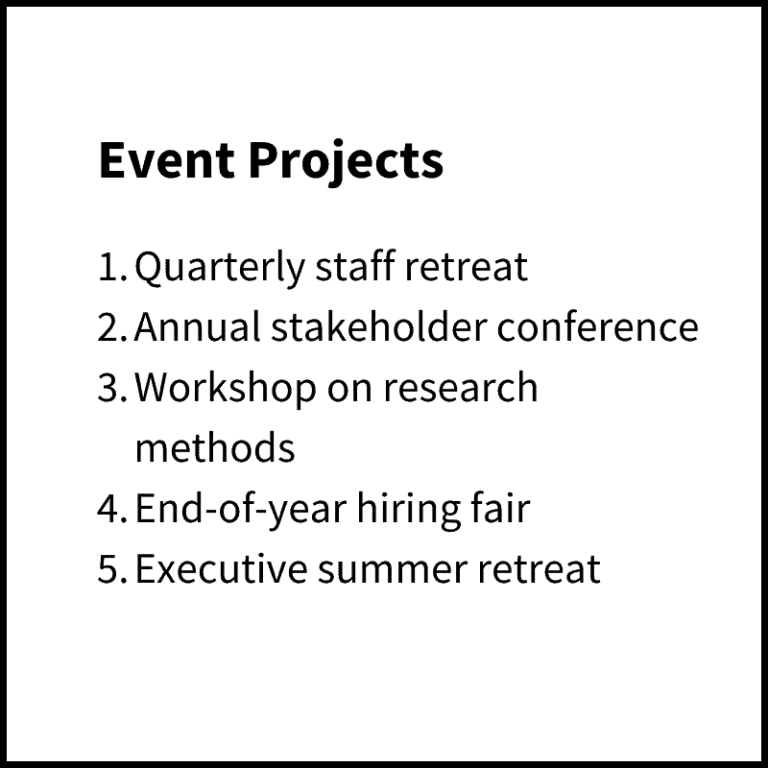 Event Projects

1. Quarterly staff retreat
2. Annual stakeholder conference
3. Workshop on research methods
4. End-of-year hiring fair
5. Executive summer retreat